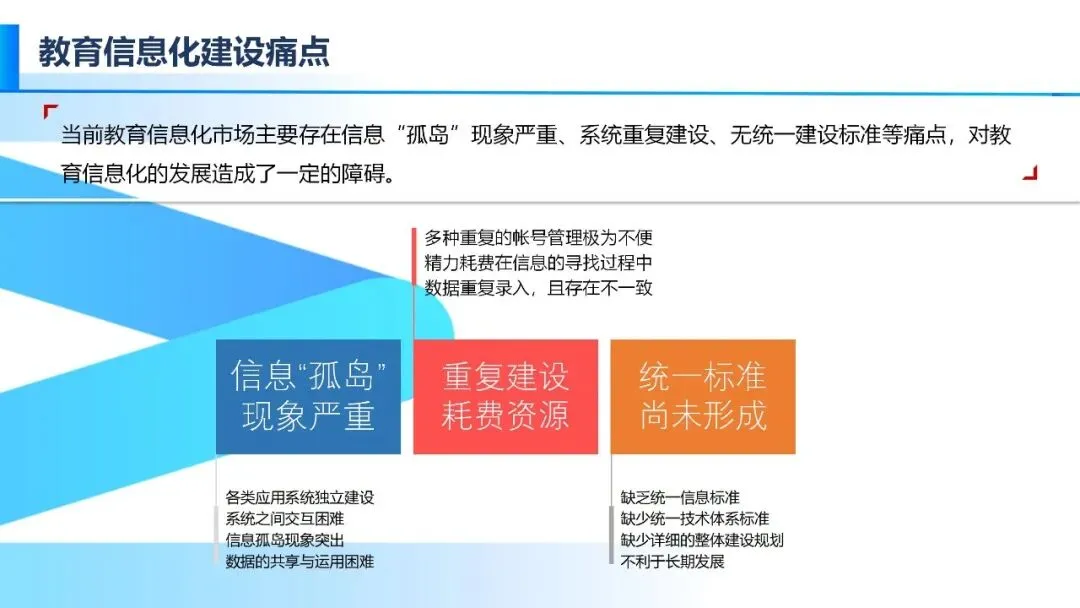 教育信息化建设痛点

当前教育信息化市场主要存在信息“孤岛”现象严重、系统重复建设、无统一建设标准等痛点，对教育信息化的发展造成了一定的障碍。

多种重复的帐号管理极为不便
精力耗费在信息的寻找过程中
数据重复录入，且存在不一致

信息“孤岛”现象严重

重复建设耗费资源

统一标准尚未形成

各类应用系统独立建设
系统之间交互困难
信息孤岛现象突出
数据的共享与运用困难

缺乏统一信息标准
缺少统一技术体系标准
缺少详细的整体建设规划
不利于长期发展